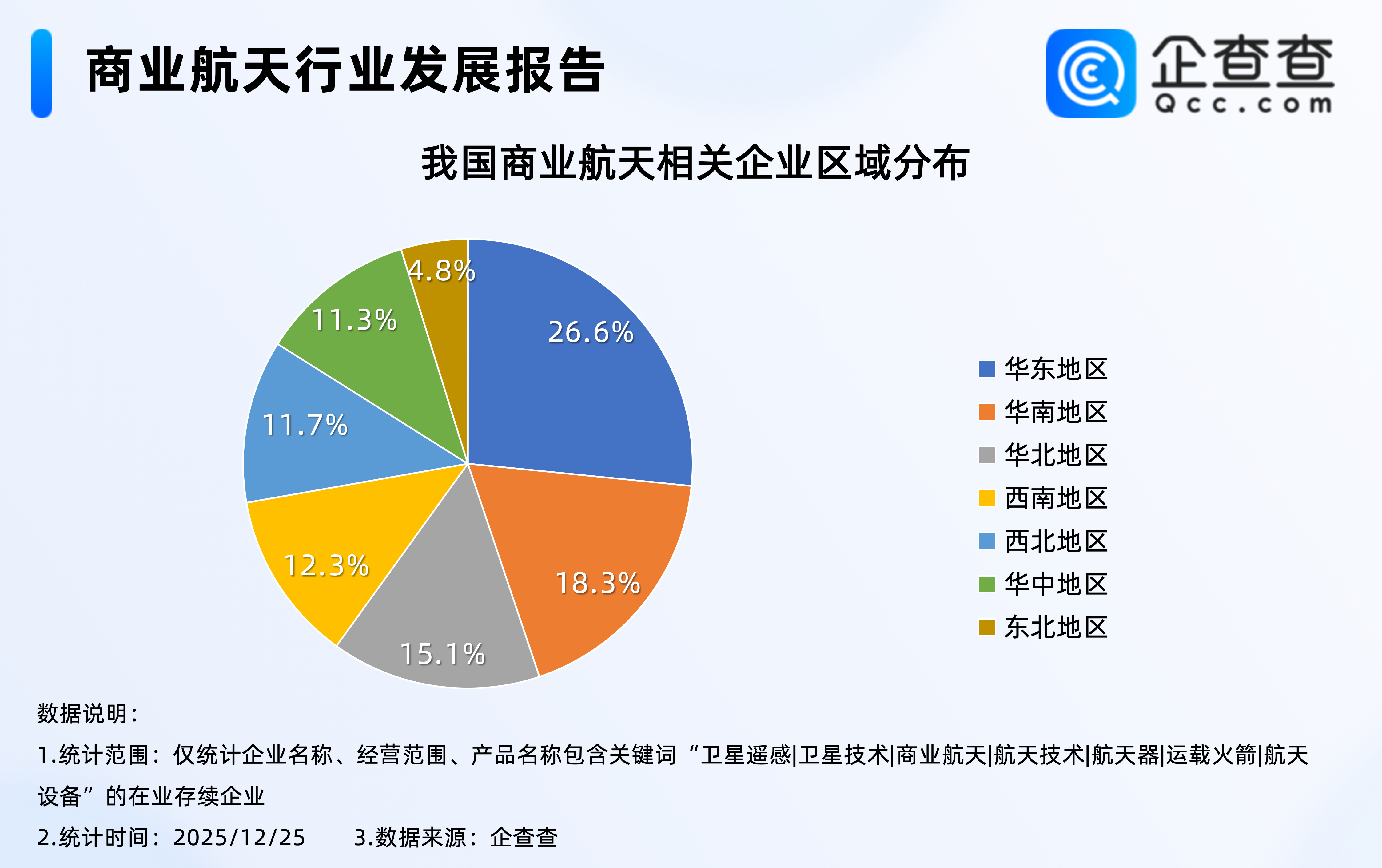 商业航天行业发展报告

企查查
Qcc.com

我国商业航天相关企业区域分布

26.6%
18.3%
15.1%
12.3%
11.7%
11.3%
4.8%

华东地区
华南地区
华北地区
西南地区
西北地区
华中地区
东北地区

数据说明：
1.统计范围：仅统计企业名称、经营范围、产品名称包含关键词“卫星遥感|卫星技术|商业航天|航天技术|航天器|运载火箭|航天设备”的在业存续企业
2.统计时间：2025/12/25　　3.数据来源：企查查